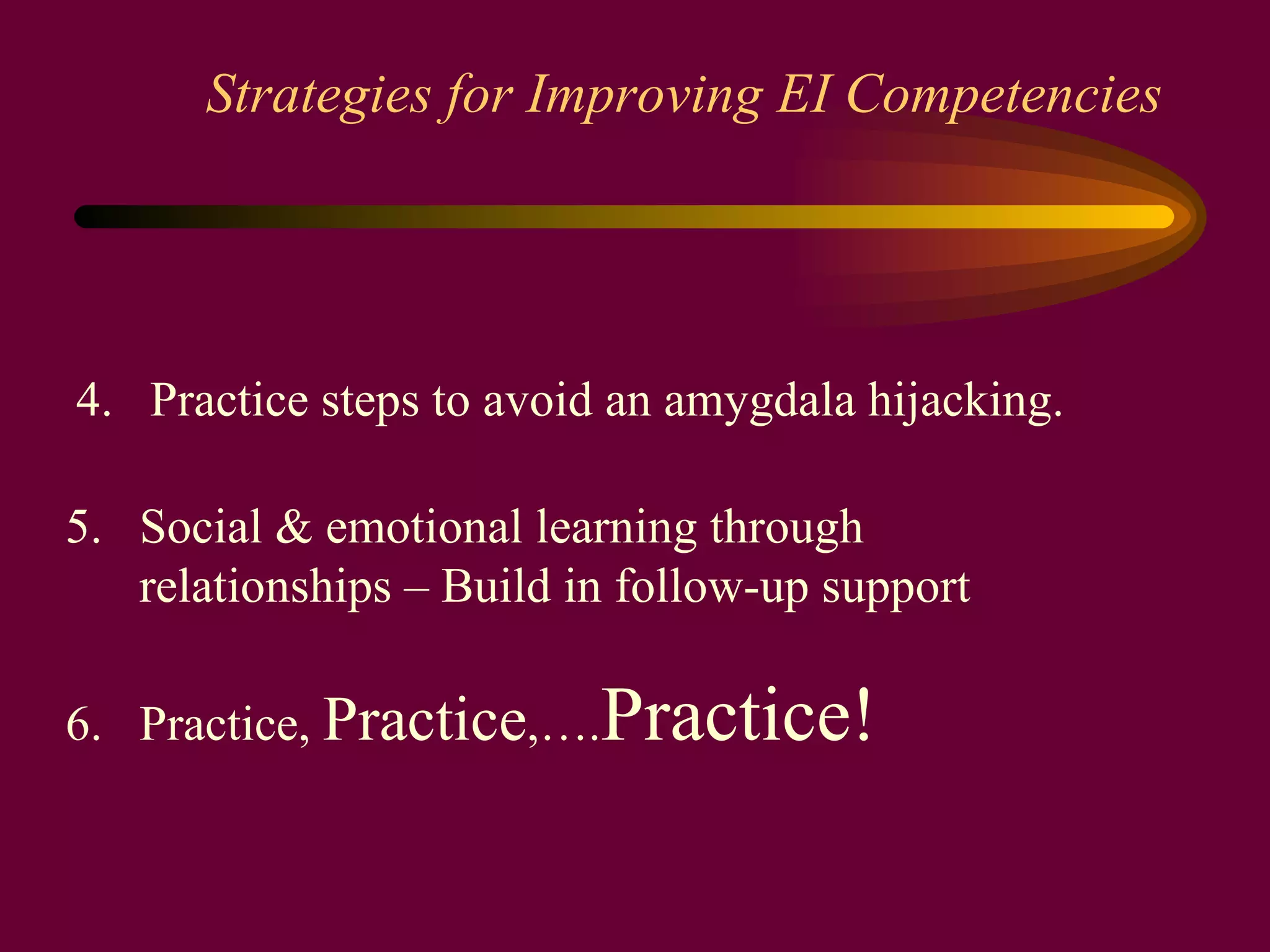 Strategies for Improving EI Competencies

4. Practice steps to avoid an amygdala hijacking.

5. Social & emotional learning through relationships – Build in follow-up support

6. Practice, Practice,….Practice!